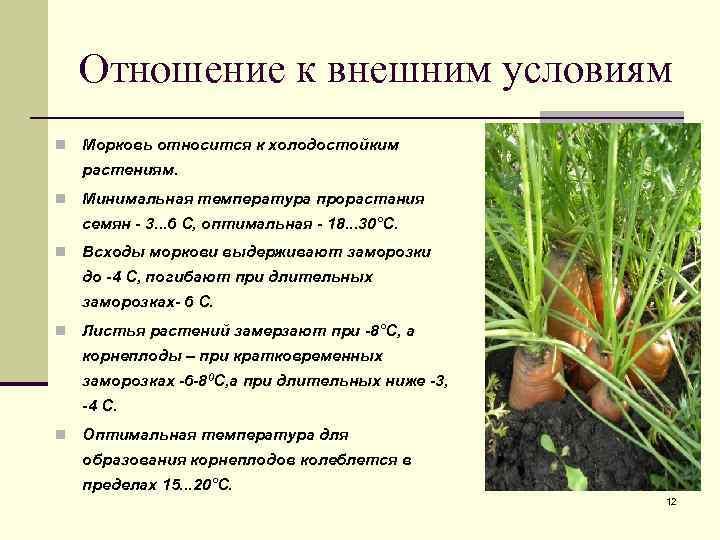 Отношение к внешним условиям

Морковь относится к холодостойким растениям.

Минимальная температура прорастания семян - 3...6 С, оптимальная - 18...30°С.

Всходы моркови выдерживают заморозки до -4 С, погибают при длительных заморозках- 6 С.

Листья растений замерзают при -8°С, а корнеплоды – при кратковременных заморозках -6-8$^0$С,а при длительных ниже -3, -4 С.

Оптимальная температура для образования корнеплодов колеблется в пределах 15...20°С.

12